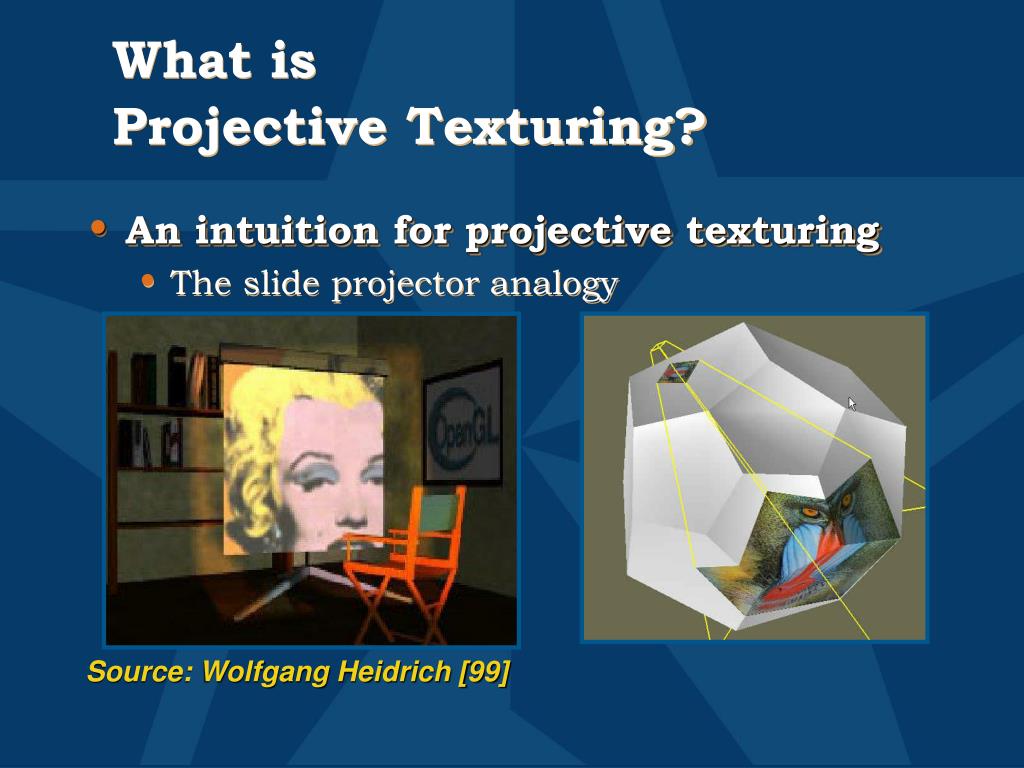 What is
Projective Texturing?

• An intuition for projective texturing
  • The slide projector analogy

OpenGL

Source: Wolfgang Heidrich [99]